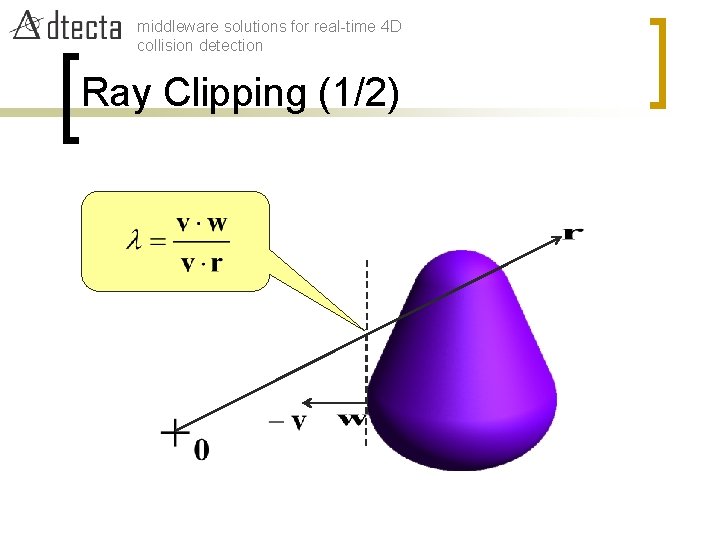 dtecta middleware solutions for real-time 4D collision detection

Ray Clipping (1/2)

$\lambda = \frac{\mathbf{v} \cdot \mathbf{w}}{\mathbf{v} \cdot \mathbf{r}}$

$\mathbf{r}$

$-\mathbf{v}$

$\mathbf{w}$

$\mathbf{0}$